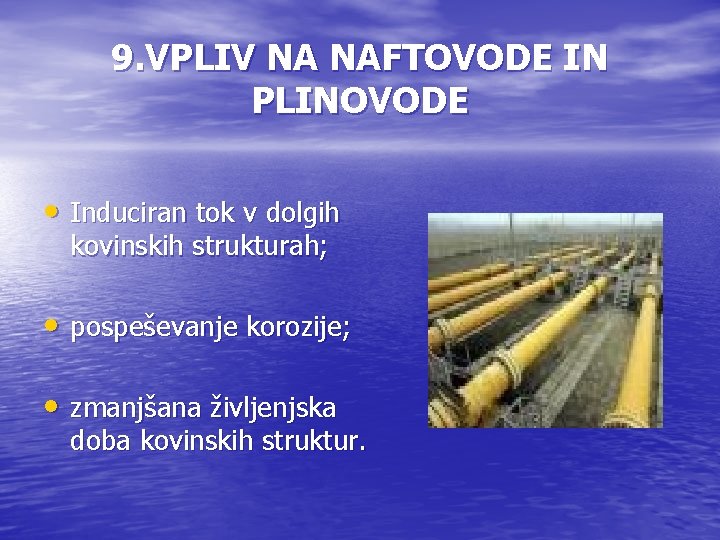 9.VPLIV NA NAFTOVODE IN PLINOVODE

• Induciran tok v dolgih kovinskih strukturah;

• pospeševanje korozije;

• zmanjšana življenjska doba kovinskih struktur.